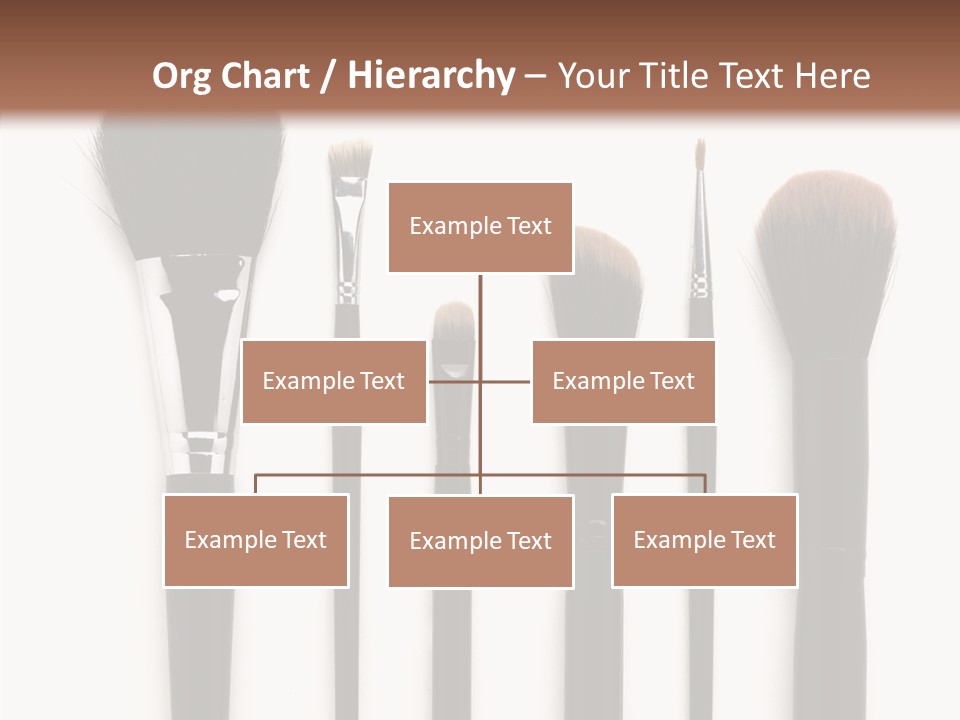 Org Chart / Hierarchy – Your Title Text Here

Example Text

Example Text

Example Text

Example Text

Example Text

Example Text